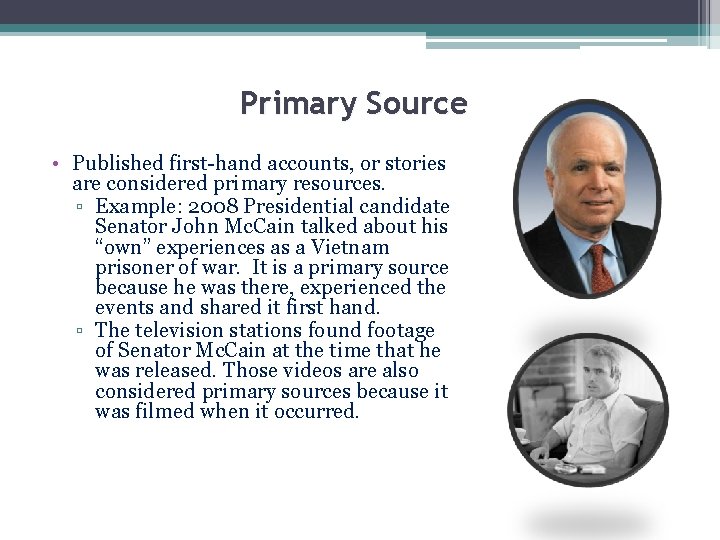 Primary Source

• Published first-hand accounts, or stories are considered primary resources.
▫ Example: 2008 Presidential candidate Senator John McCain talked about his "own" experiences as a Vietnam prisoner of war. It is a primary source because he was there, experienced the events and shared it first hand.
▫ The television stations found footage of Senator McCain at the time that he was released. Those videos are also considered primary sources because it was filmed when it occurred.